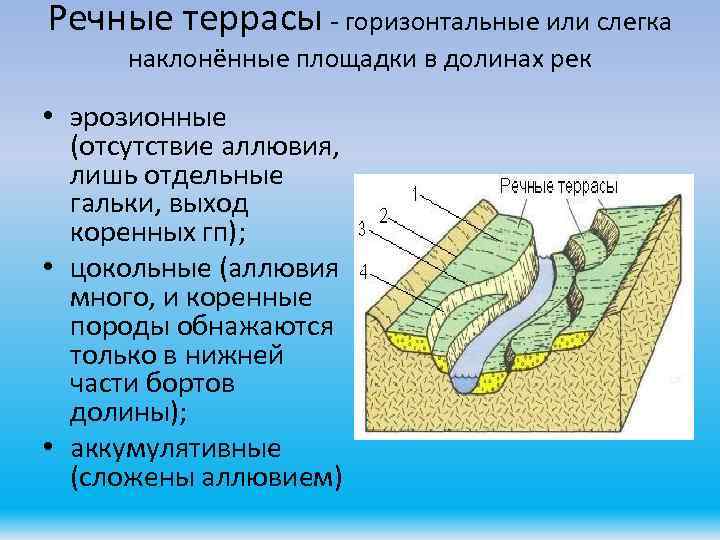 Речные террасы - горизонтальные или слегка наклонённые площадки в долинах рек

• эрозионные (отсутствие аллювия, лишь отдельные гальки, выход коренных гп);

• цокольные (аллювия много, и коренные породы обнажаются только в нижней части бортов долины);

• аккумулятивные (сложены аллювием)

Речные террасы

1

2

3

4